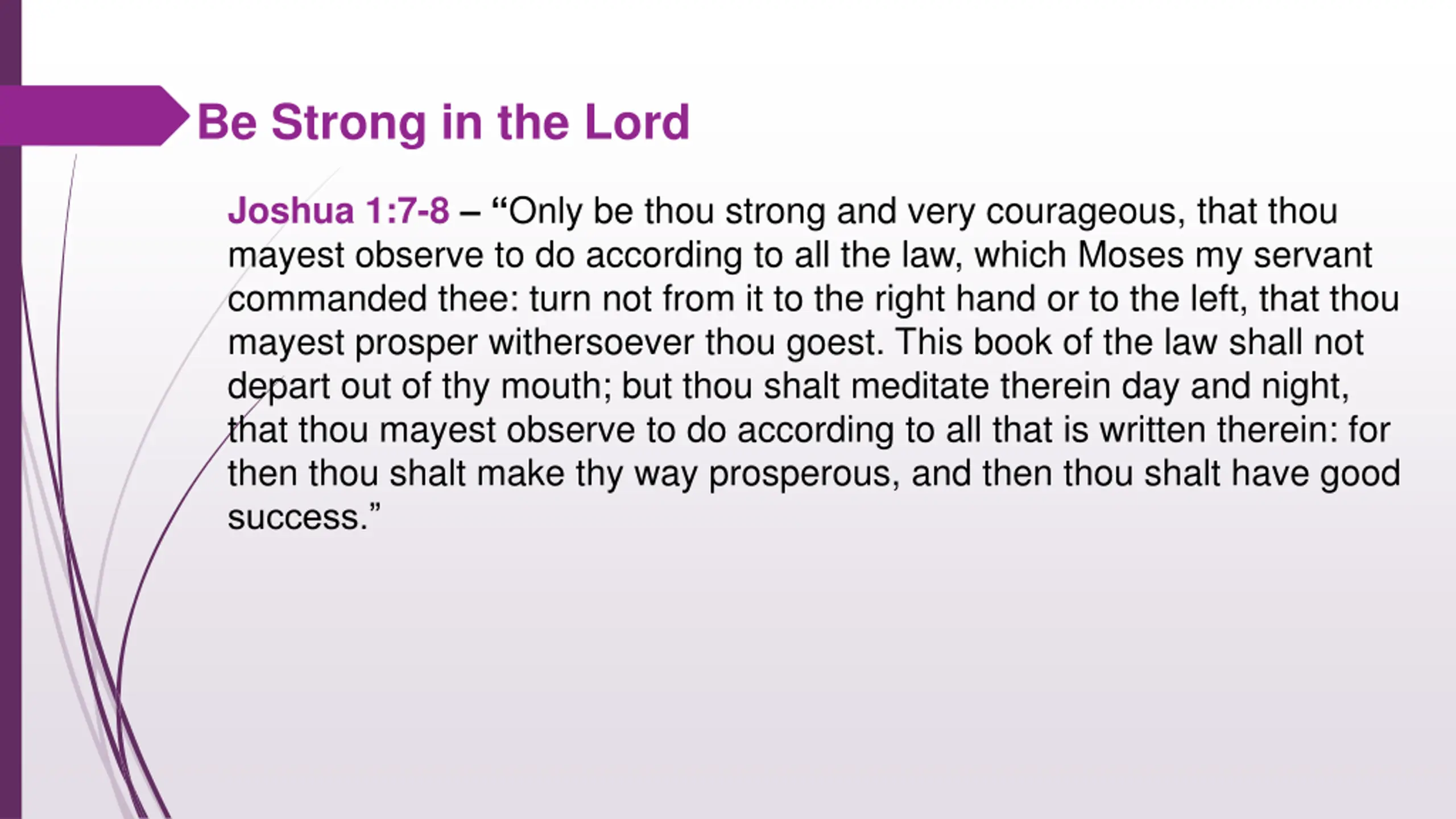 Be Strong in the Lord

Joshua 1:7-8 – “Only be thou strong and very courageous, that thou mayest observe to do according to all the law, which Moses my servant commanded thee: turn not from it to the right hand or to the left, that thou mayest prosper withersoever thou goest. This book of the law shall not depart out of thy mouth; but thou shalt meditate therein day and night, that thou mayest observe to do according to all that is written therein: for then thou shalt make thy way prosperous, and then thou shalt have good success.”